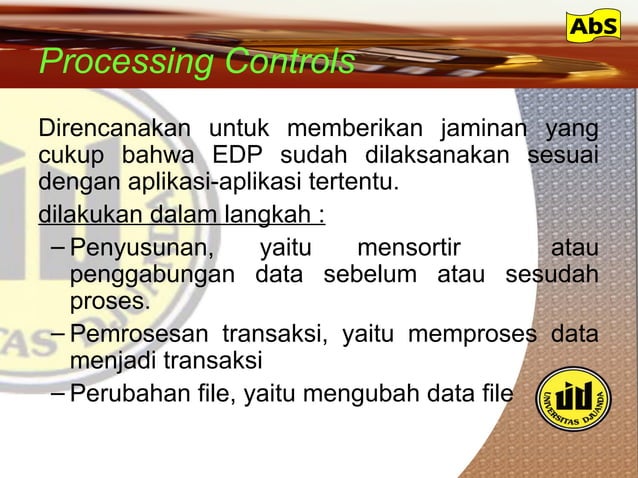 AbS

Processing Controls

Direncanakan untuk memberikan jaminan yang cukup bahwa EDP sudah dilaksanakan sesuai dengan aplikasi-aplikasi tertentu.

dilakukan dalam langkah :

– Penyusunan, yaitu mensortir atau penggabungan data sebelum atau sesudah proses.
– Pemrosesan transaksi, yaitu memproses data menjadi transaksi
– Perubahan file, yaitu mengubah data file

UNIVERSITAS DJUANDA